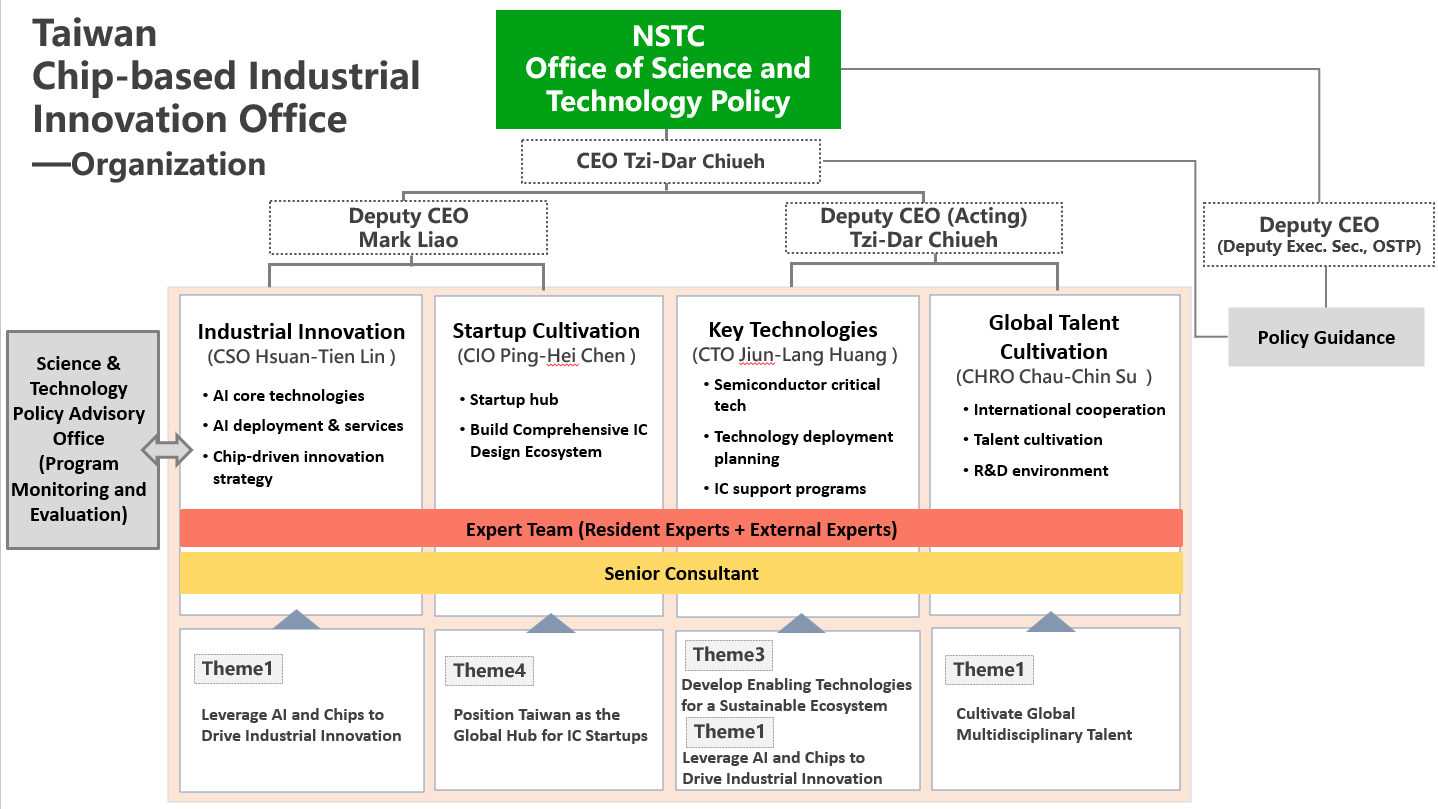 Taiwan
Chip-based Industrial Innovation Office
—Organization

NSTC
Office of Science and Technology Policy

CEO Tzi-Dar Chiueh

Deputy CEO
Mark Liao

Deputy CEO (Acting)
Tzi-Dar Chiueh

Deputy CEO
(Deputy Exec. Sec., OSTP)

Policy Guidance

Science & Technology Policy Advisory Office (Program Monitoring and Evaluation)

Industrial Innovation
(CSO Hsuan-Tien Lin )
• AI core technologies
• AI deployment & services
• Chip-driven innovation strategy

Startup Cultivation
(CIO Ping-Hei Chen )
• Startup hub
• Build Comprehensive IC Design Ecosystem

Key Technologies
(CTO Jiun-Lang Huang )
• Semiconductor critical tech
• Technology deployment planning
• IC support programs

Global Talent Cultivation
(CHRO Chau-Chin Su )
• International cooperation
• Talent cultivation
• R&D environment

Expert Team (Resident Experts + External Experts)

Senior Consultant

Theme1
Leverage AI and Chips to Drive Industrial Innovation

Theme4
Position Taiwan as the Global Hub for IC Startups

Theme3
Develop Enabling Technologies for a Sustainable Ecosystem
Theme1
Leverage AI and Chips to Drive Industrial Innovation

Theme1
Cultivate Global Multidisciplinary Talent